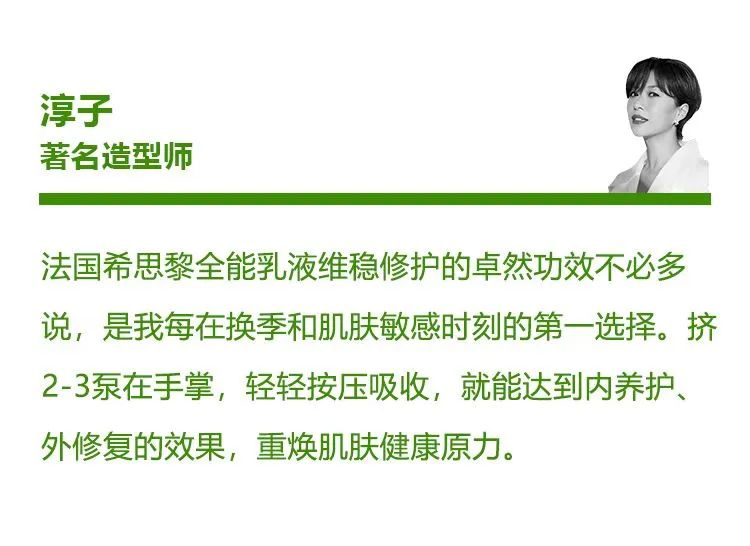 淳子
著名造型师

法国希思黎全能乳液维稳修护的卓然功效不必多说，是我每在换季和肌肤敏感时刻的第一选择。挤2-3泵在手掌，轻轻按压吸收，就能达到内养护、外修复的效果，重焕肌肤健康原力。